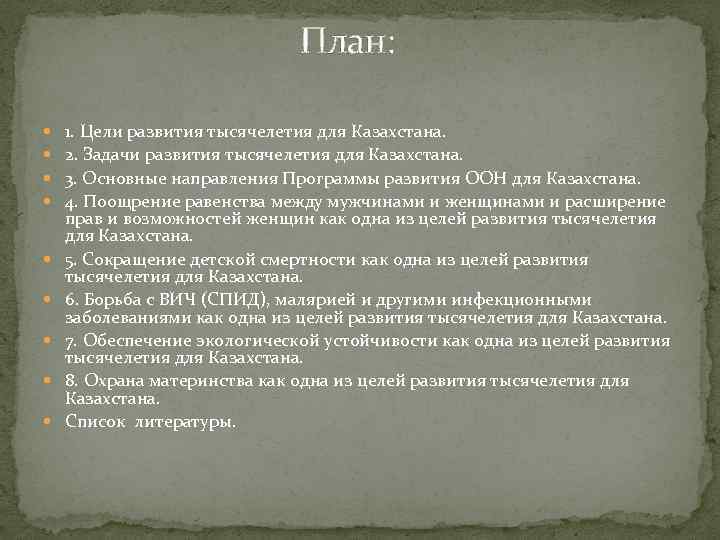 План:

1. Цели развития тысячелетия для Казахстана.
2. Задачи развития тысячелетия для Казахстана.
3. Основные направления Программы развития ООН для Казахстана.
4. Поощрение равенства между мужчинами и женщинами и расширение прав и возможностей женщин как одна из целей развития тысячелетия для Казахстана.
5. Сокращение детской смертности как одна из целей развития тысячелетия для Казахстана.
6. Борьба с ВИЧ (СПИД), малярией и другими инфекционными заболеваниями как одна из целей развития тысячелетия для Казахстана.
7. Обеспечение экологической устойчивости как одна из целей развития тысячелетия для Казахстана.
8. Охрана материнства как одна из целей развития тысячелетия для Казахстана.
Список литературы.